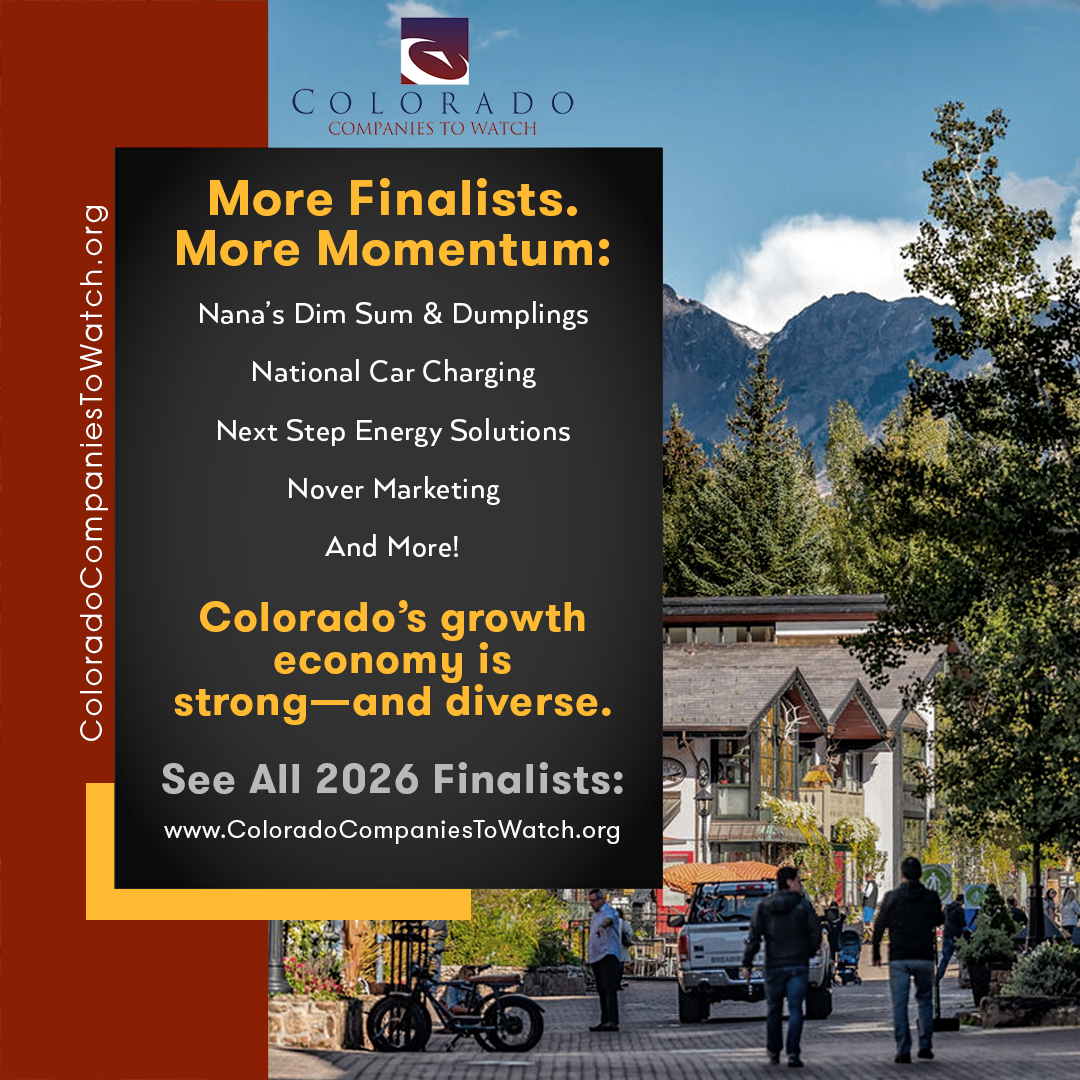 COLORADO
COMPANIES TO WATCH

ColoradoCompaniesToWatch.org

More Finalists. More Momentum:

Nana's Dim Sum & Dumplings

National Car Charging

Next Step Energy Solutions

Nover Marketing

And More!

Colorado's growth economy is strong—and diverse.

See All 2026 Finalists:

www.ColoradoCompaniesToWatch.org